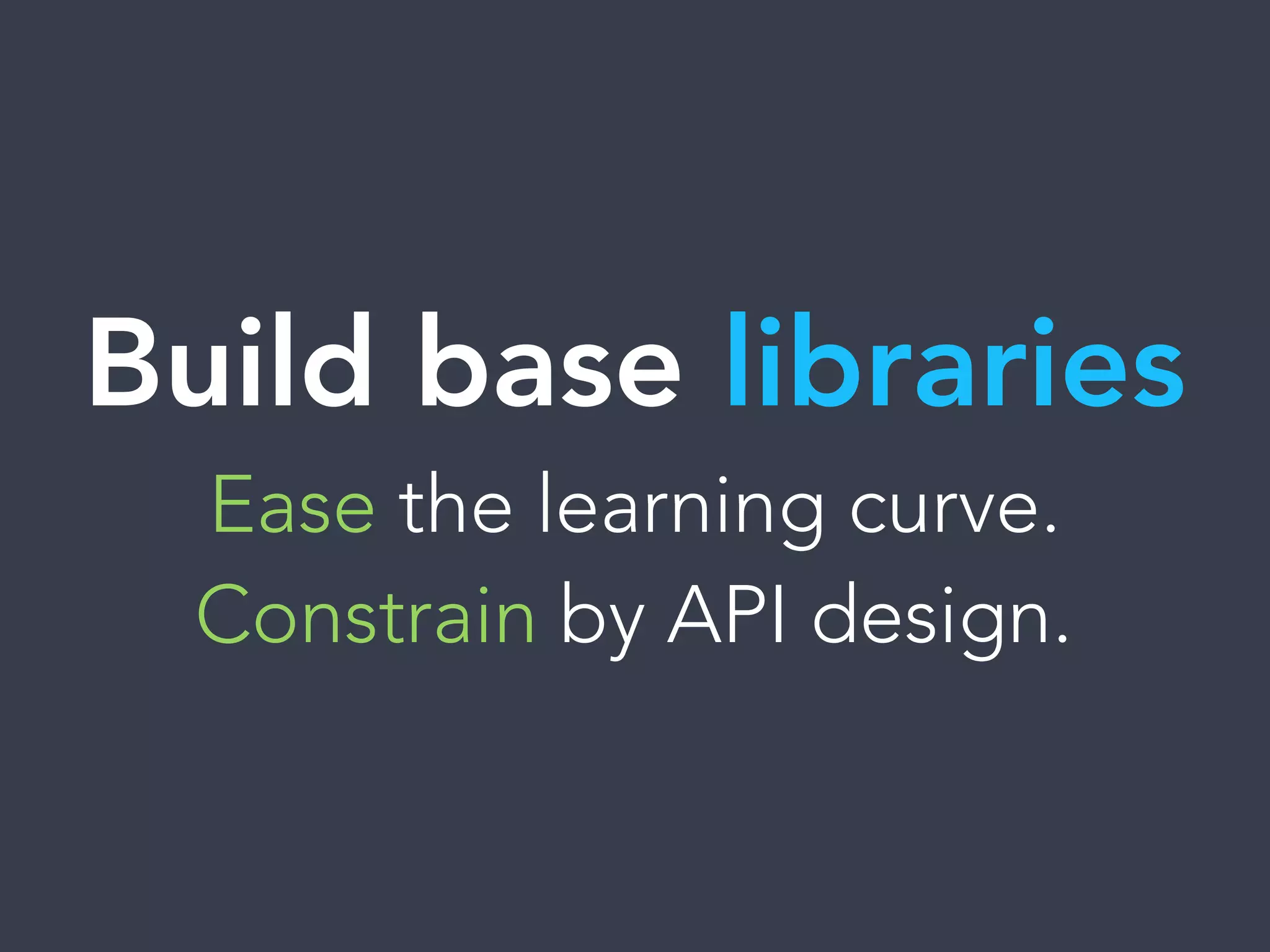 Build base libraries

Ease the learning curve.

Constrain by API design.